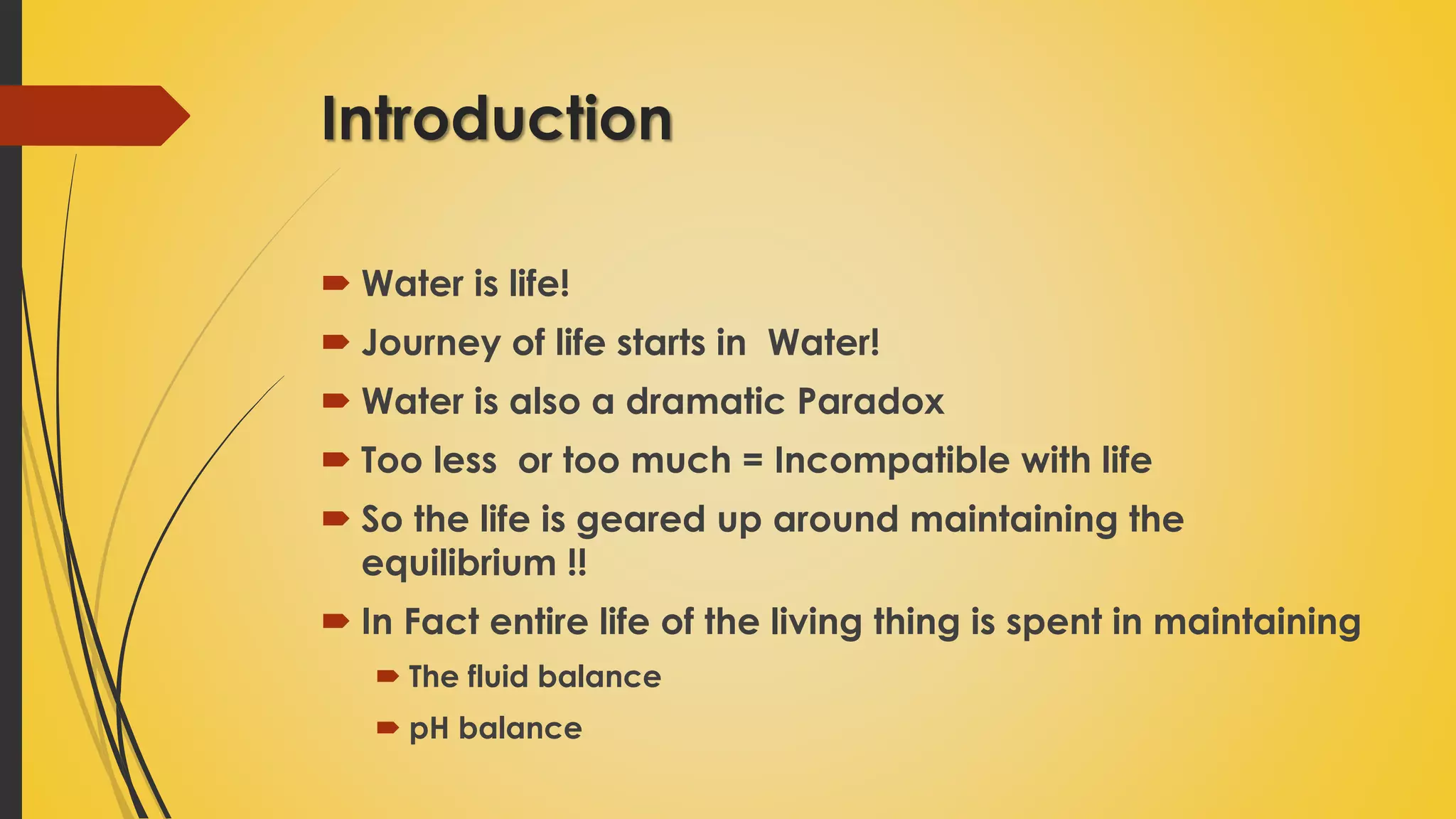 Introduction

Water is life!

Journey of life starts in Water!

Water is also a dramatic Paradox

Too less or too much = Incompatible with life

So the life is geared up around maintaining the equilibrium !!

In Fact entire life of the living thing is spent in maintaining

The fluid balance

pH balance